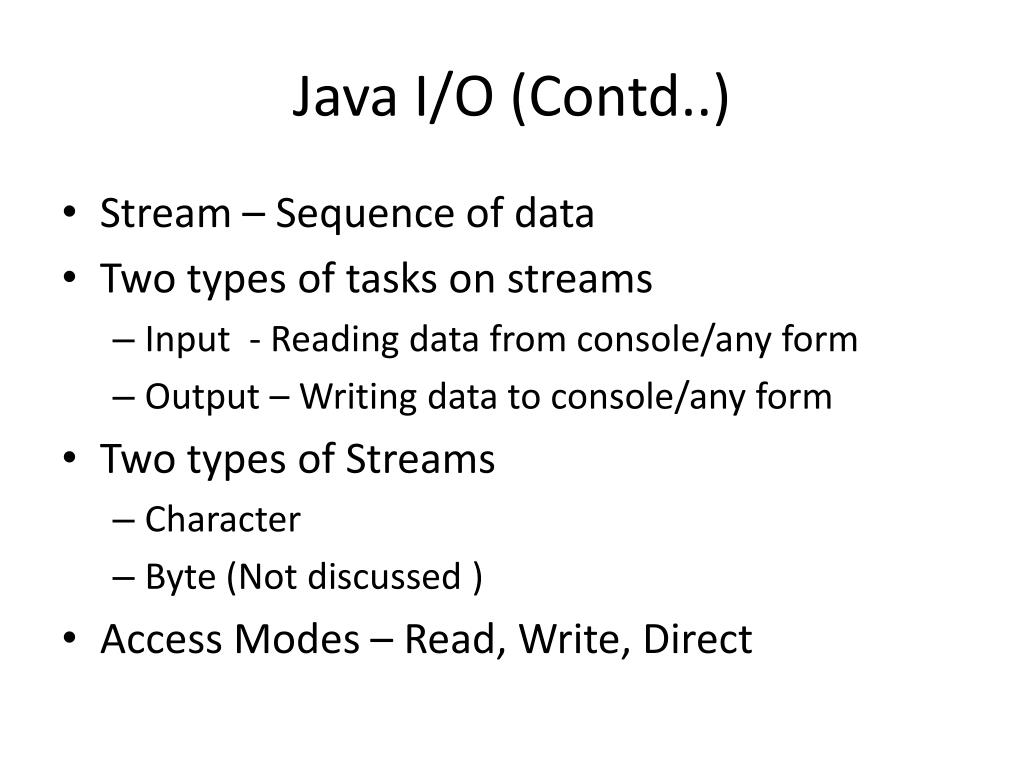 Java I/O (Contd..)

• Stream – Sequence of data
• Two types of tasks on streams
– Input - Reading data from console/any form
– Output – Writing data to console/any form
• Two types of Streams
– Character
– Byte (Not discussed )
• Access Modes – Read, Write, Direct